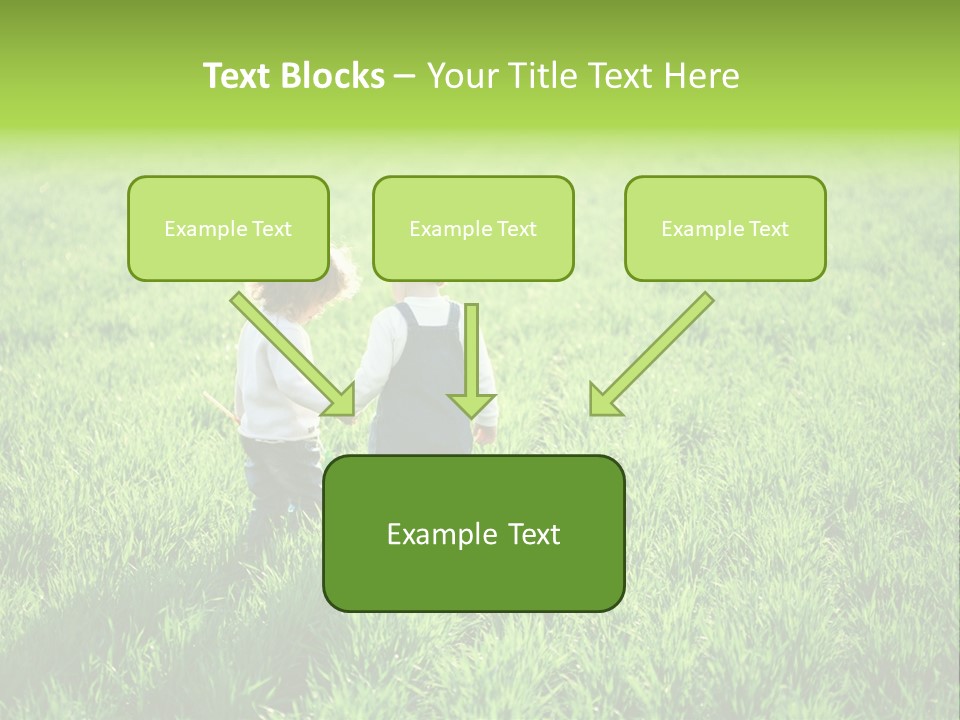 Text Blocks – Your Title Text Here

Example Text

Example Text

Example Text

Example Text